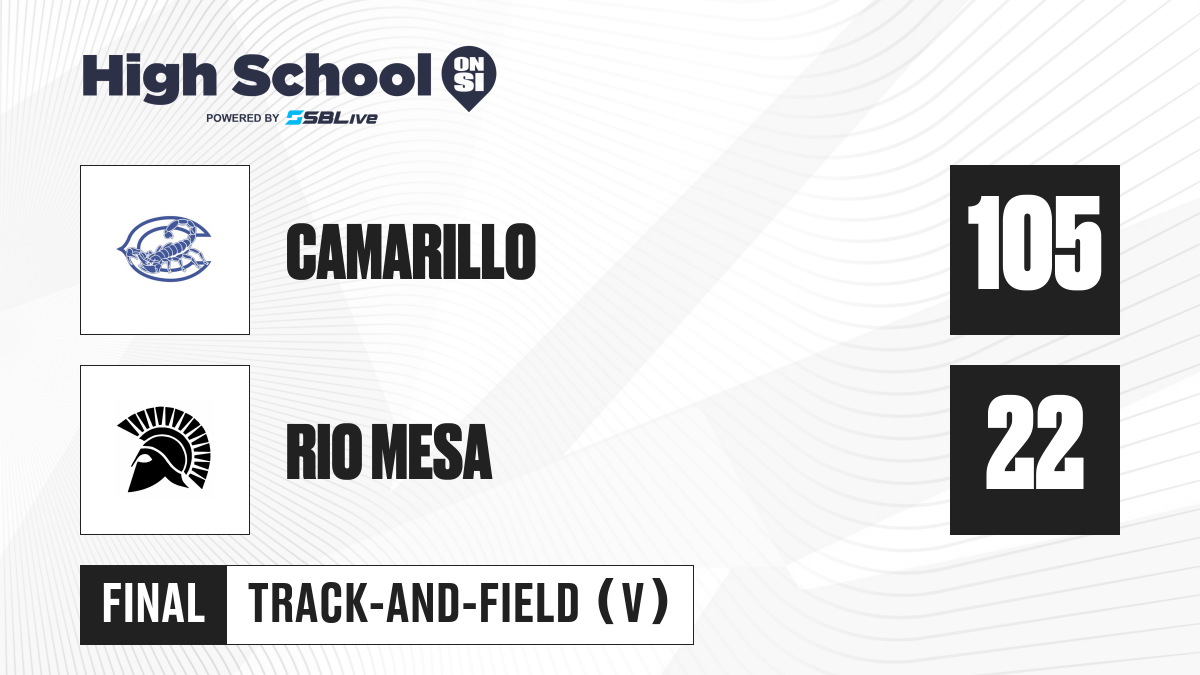 High School ON SI
POWERED BY SBLive

CAMARILLO
105

RIO MESA
22

FINAL
TRACK-AND-FIELD (V)